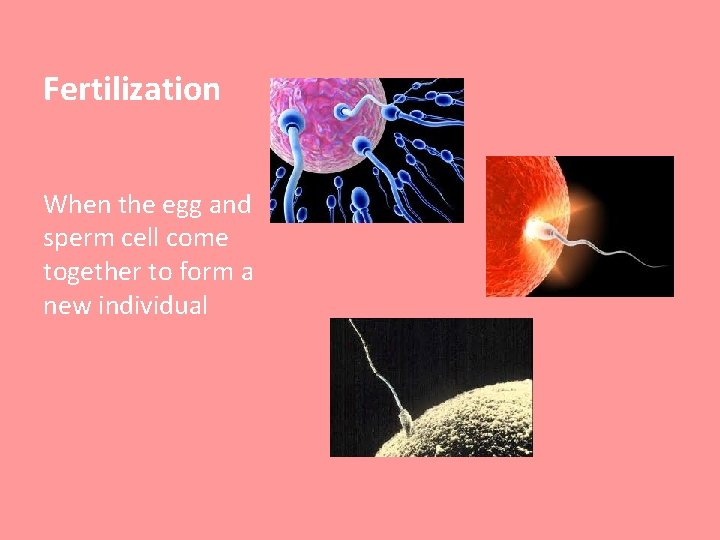 Fertilization

When the egg and sperm cell come together to form a new individual